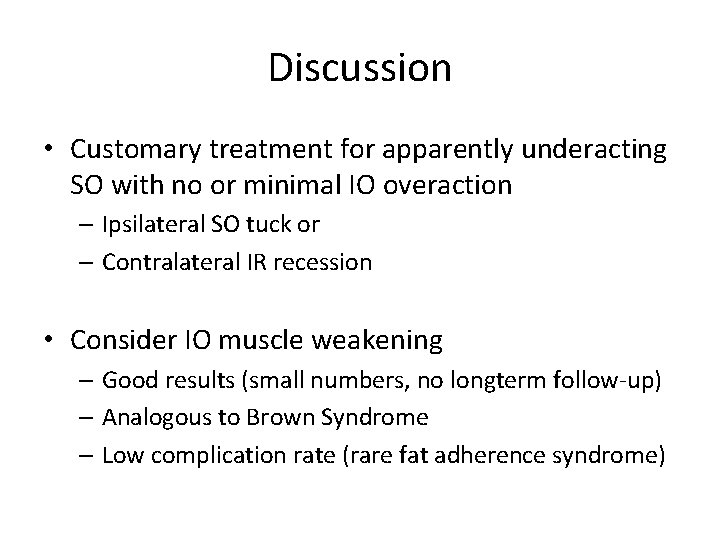 Discussion

• Customary treatment for apparently underacting SO with no or minimal IO overaction
– Ipsilateral SO tuck or
– Contralateral IR recession

• Consider IO muscle weakening
– Good results (small numbers, no longterm follow-up)
– Analogous to Brown Syndrome
– Low complication rate (rare fat adherence syndrome)